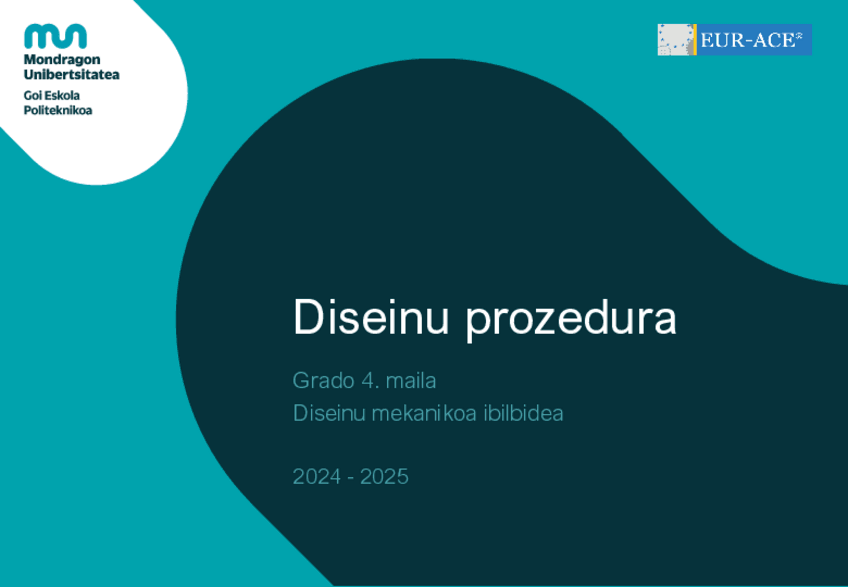 Mondragon Unibertsitatea
Goi Eskola Politeknikoa

EUR-ACE®

Diseinu prozedura

Grado 4. maila
Diseinu mekanikoa ibilbidea

2024 - 2025